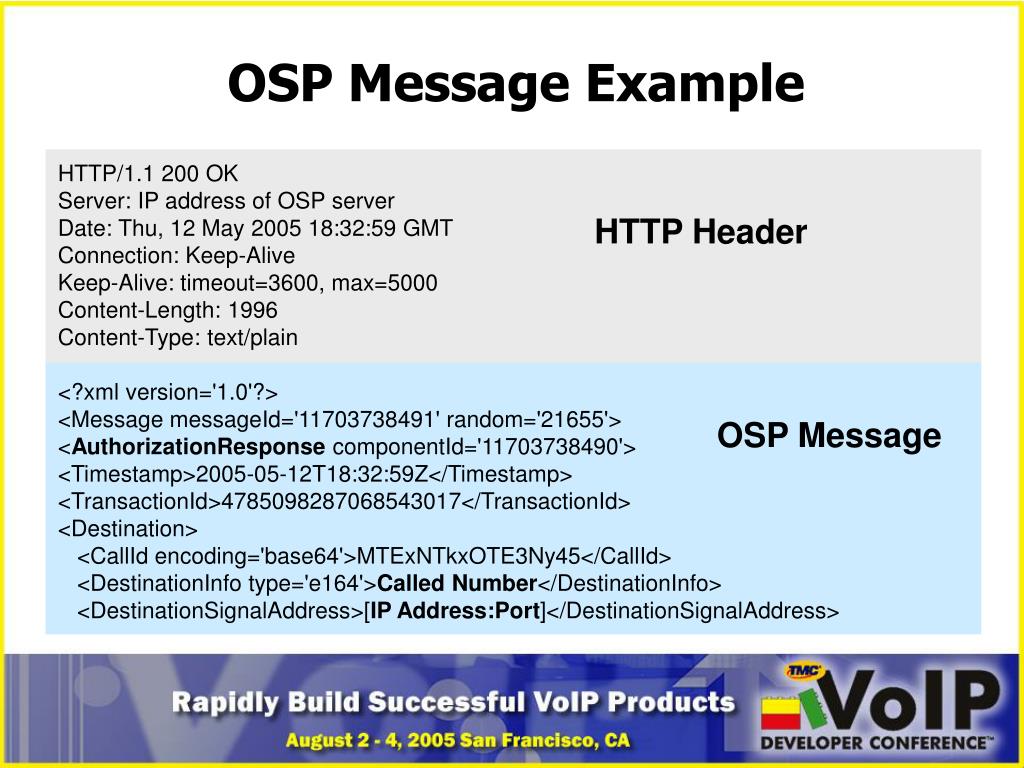 OSP Message Example

HTTP/1.1 200 OK
Server: IP address of OSP server
Date: Thu, 12 May 2005 18:32:59 GMT
Connection: Keep-Alive
Keep-Alive: timeout=3600, max=5000
Content-Length: 1996
Content-Type: text/plain

HTTP Header

<?xml version='1.0'?>
<Message messageId='11703738491' random='21655'>
<AuthorizationResponse componentId='11703738490'>
<Timestamp>2005-05-12T18:32:59Z</Timestamp>
<TransactionId>4785098287068543017</TransactionId>
<Destination>
<CallId encoding='base64'>MTExNTkxOTE3Ny45</CallId>
<DestinationInfo type='e164'>Called Number</DestinationInfo>
<DestinationSignalAddress>[IP Address:Port]</DestinationSignalAddress>

OSP Message

Rapidly Build Successful VoIP Products
August 2 - 4, 2005 San Francisco, CA
TMC VoIP DEVELOPER CONFERENCE™